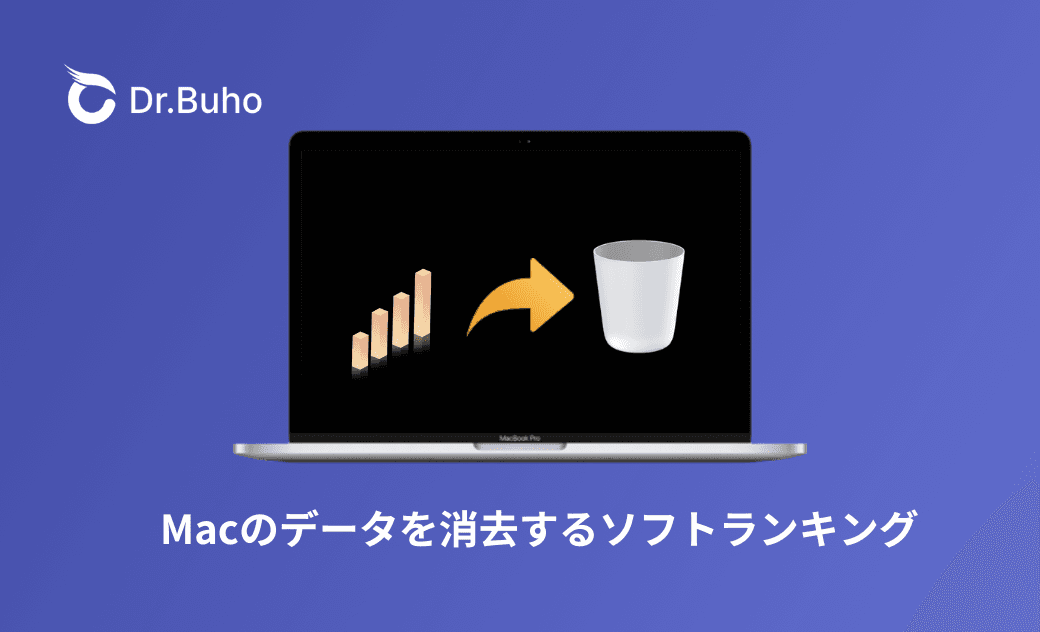 Dr.Buho

MacBook Pro

Macのデータを消去するソフトランキング